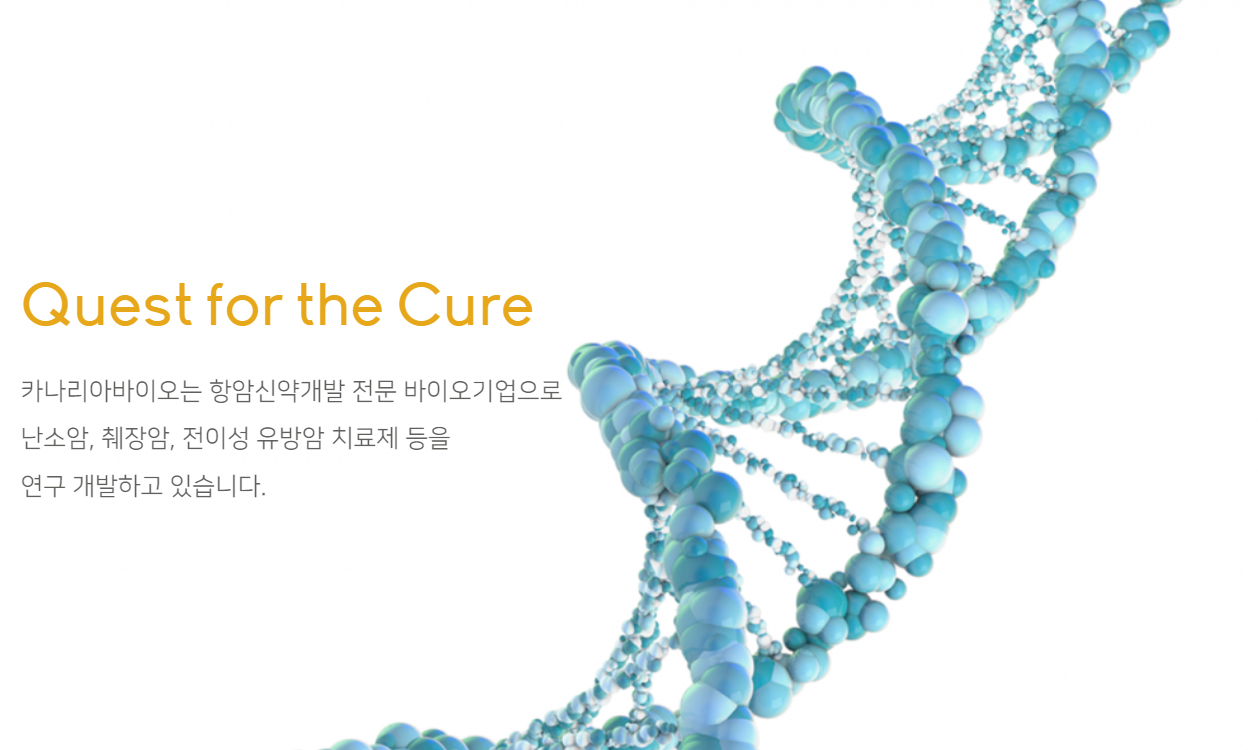 Quest for the Cure

카나리아바이오는 항암신약개발 전문 바이오기업으로
난소암, 췌장암, 전이성 유방암 치료제 등을
연구 개발하고 있습니다.